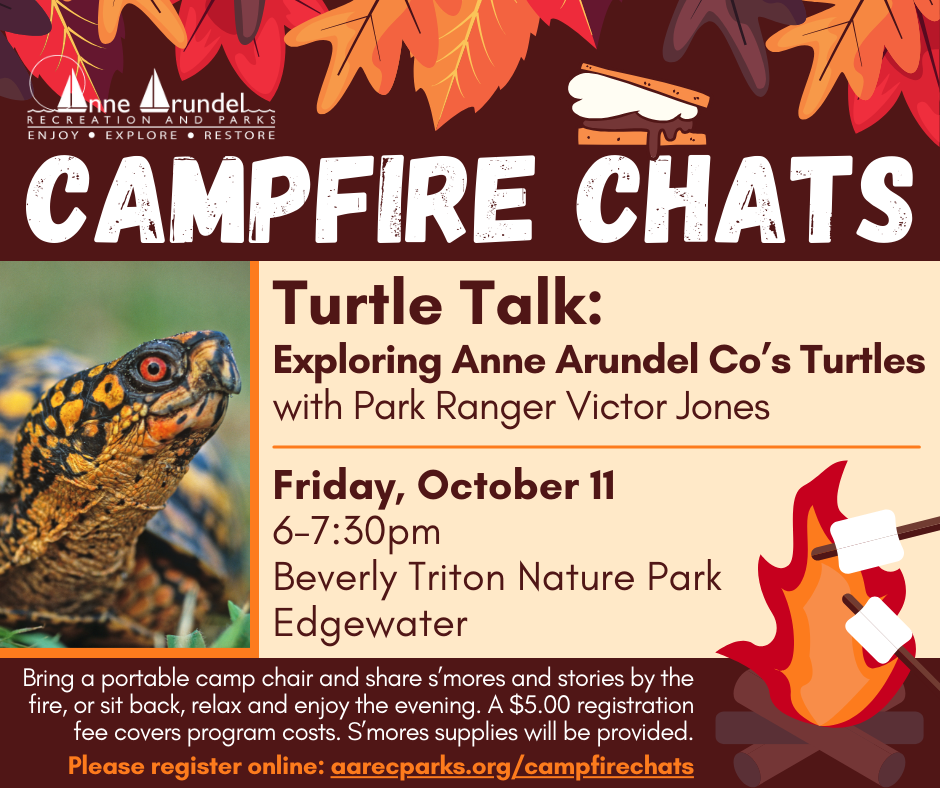 Anne Arundel
RECREATION AND PARKS
ENJOY • EXPLORE • RESTORE

CAMPFIRE CHATS

Turtle Talk:
Exploring Anne Arundel Co's Turtles
with Park Ranger Victor Jones

Friday, October 11
6-7:30pm
Beverly Triton Nature Park
Edgewater

Bring a portable camp chair and share s'mores and stories by the fire, or sit back, relax and enjoy the evening. A $5.00 registration fee covers program costs. S'mores supplies will be provided.

Please register online: aarecparks.org/campfirechats